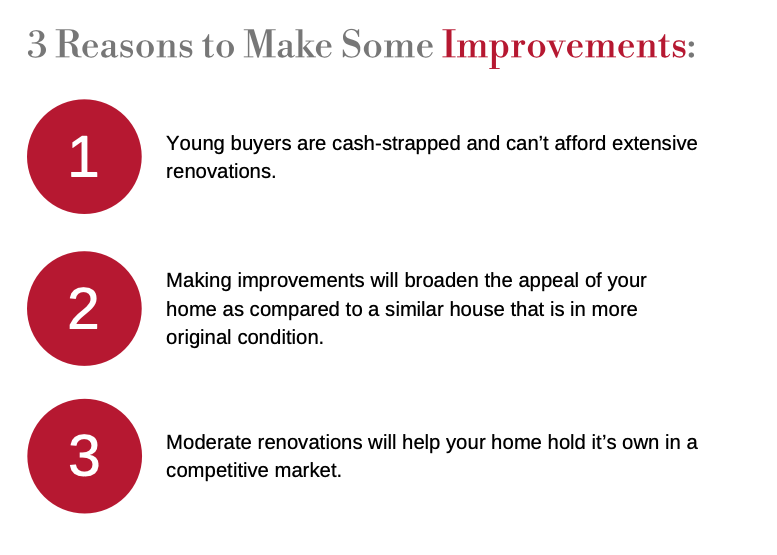 3 Reasons to Make Some Improvements:

1

Young buyers are cash-strapped and can’t afford extensive renovations.

2

Making improvements will broaden the appeal of your home as compared to a similar house that is in more original condition.

3

Moderate renovations will help your home hold it’s own in a competitive market.